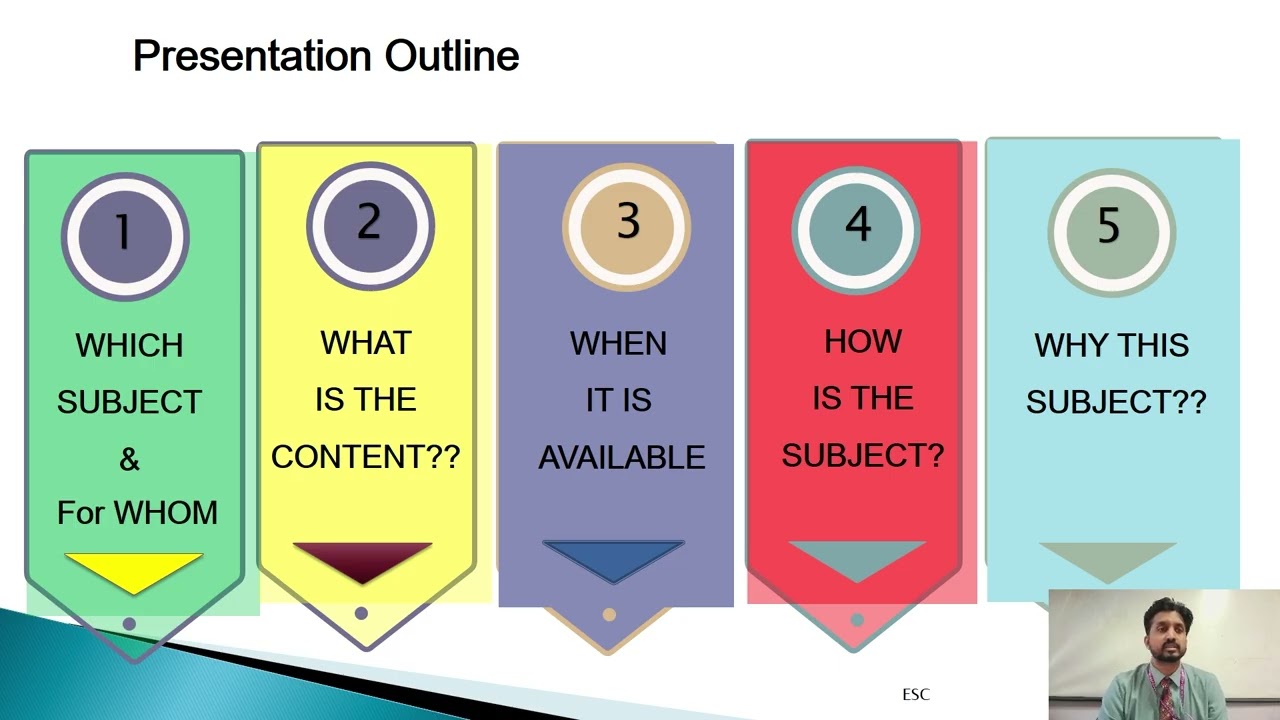 Presentation Outline

1

WHICH SUBJECT & For WHOM

2

WHAT IS THE CONTENT??

3

WHEN IT IS AVAILABLE

4

HOW IS THE SUBJECT?

5

WHY THIS SUBJECT??

ESC